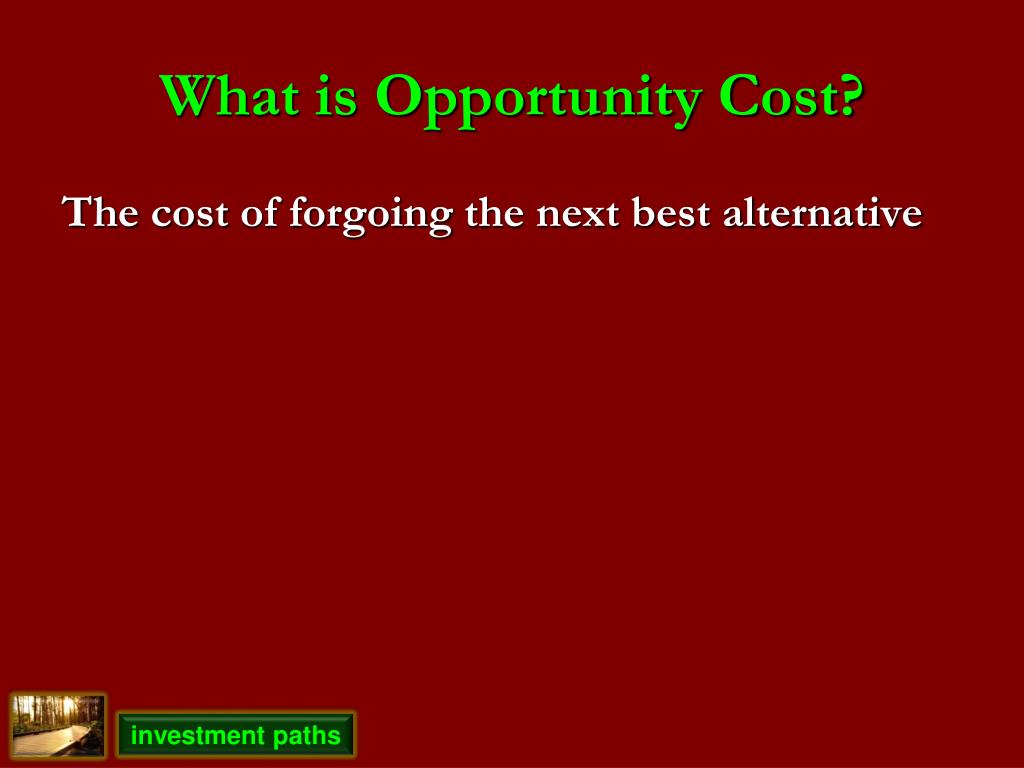 What is Opportunity Cost?

The cost of forgoing the next best alternative

investment paths